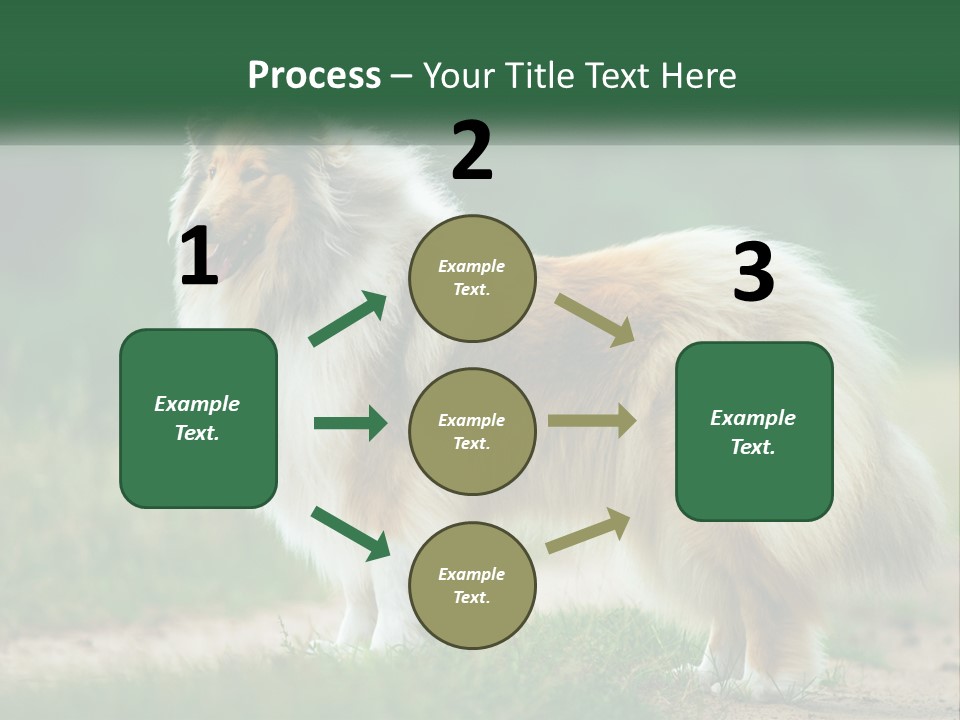 Process – Your Title Text Here

1

Example Text.

2

Example Text.

Example Text.

Example Text.

3

Example Text.